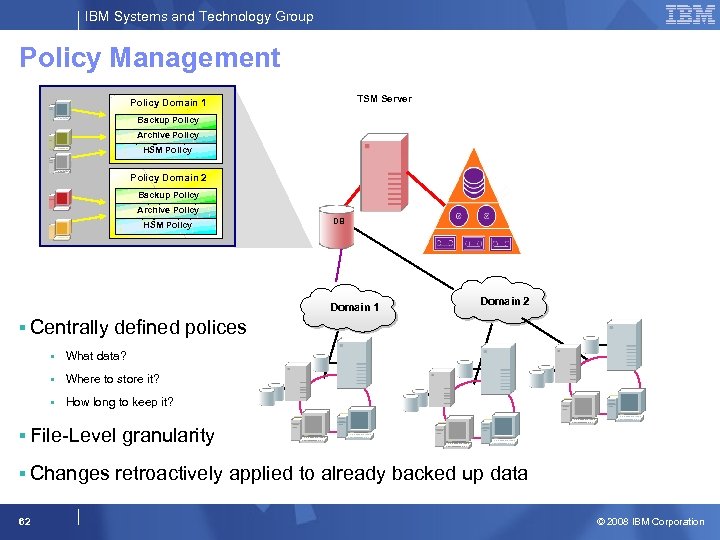 IBM Systems and Technology Group

IBM

Policy Management

Policy Domain 1
Backup Policy
Archive Policy
HSM Policy

Policy Domain 2
Backup Policy
Archive Policy
HSM Policy

TSM Server

DB

Domain 1

Domain 2

▪ Centrally defined polices
▪ What data?
▪ Where to store it?
▪ How long to keep it?

▪ File-Level granularity

▪ Changes retroactively applied to already backed up data

62

© 2008 IBM Corporation